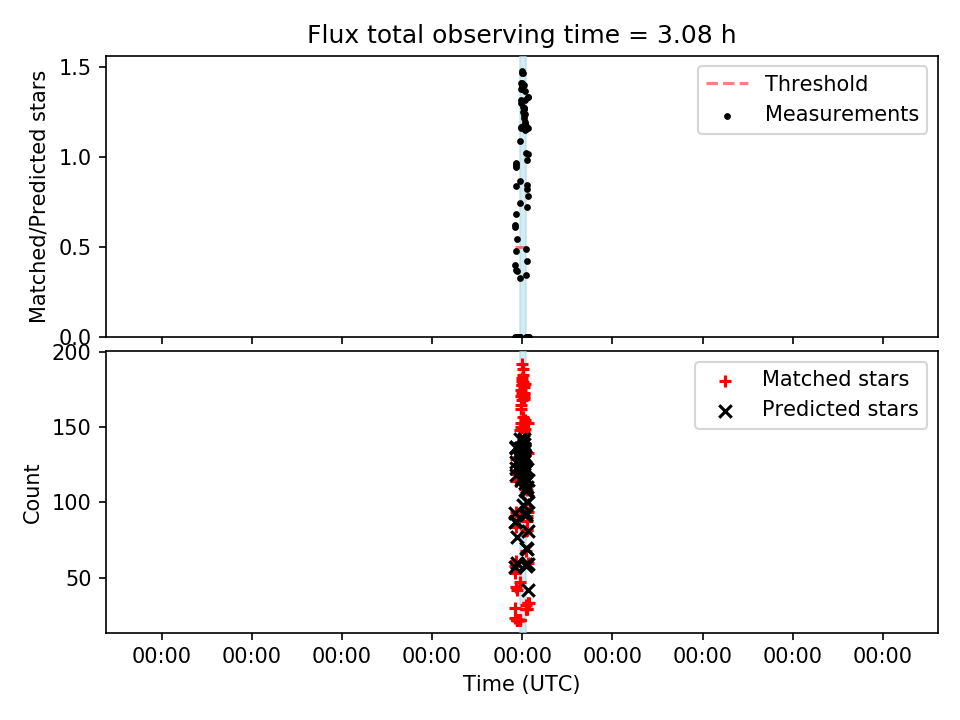 Flux total observing time = 3.08 h

Matched/Predicted stars

1.5
1.0
0.5
0.0

Threshold
Measurements

Count

200
150
100
50

Matched stars
Predicted stars

00:00 00:00 00:00 00:00 00:00 00:00 00:00 00:00 00:00

Time (UTC)